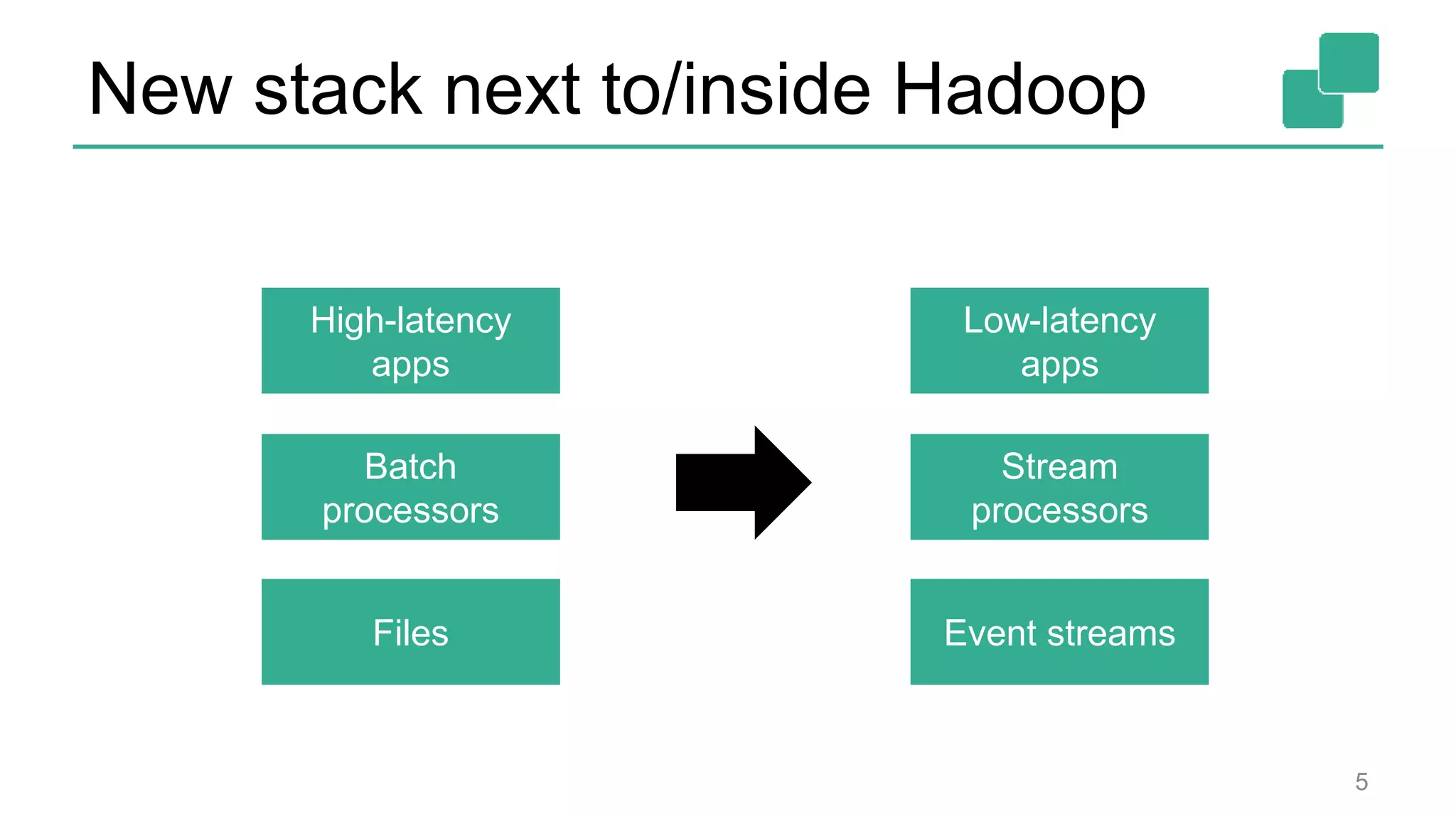 New stack next to/inside Hadoop

High-latency apps

Batch processors

Files

Low-latency apps

Stream processors

Event streams

5